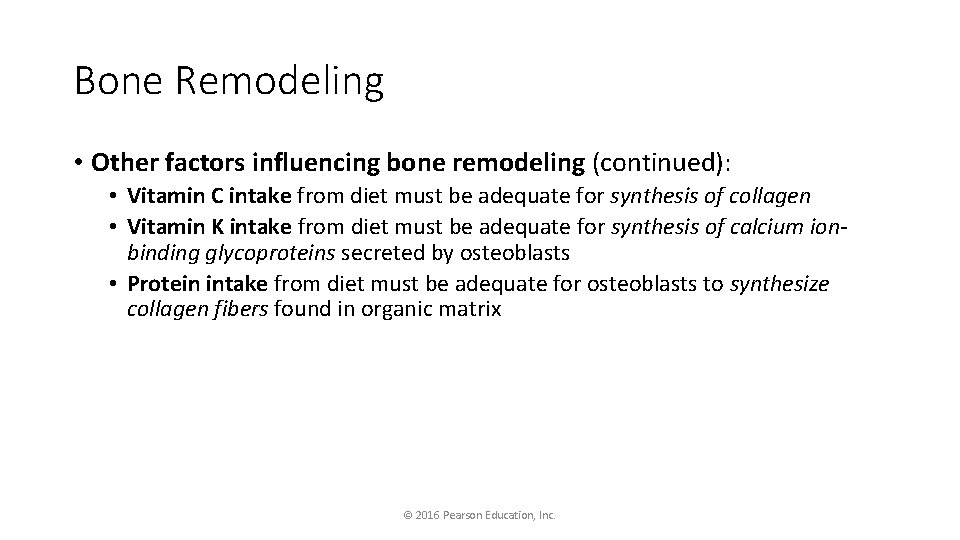 Bone Remodeling

• Other factors influencing bone remodeling (continued):

• Vitamin C intake from diet must be adequate for synthesis of collagen
• Vitamin K intake from diet must be adequate for synthesis of calcium ion-binding glycoproteins secreted by osteoblasts
• Protein intake from diet must be adequate for osteoblasts to synthesize collagen fibers found in organic matrix

© 2016 Pearson Education, Inc.